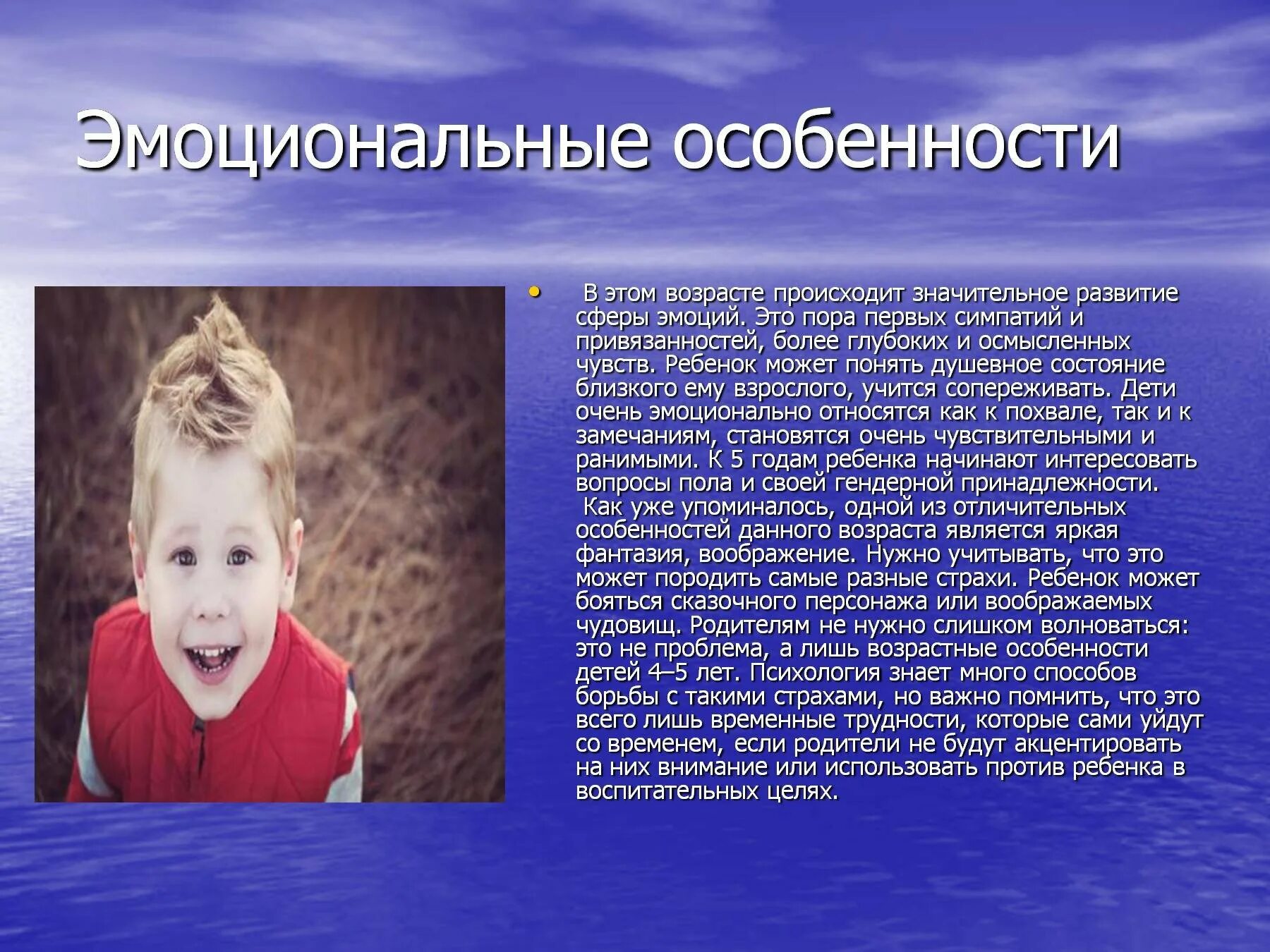 Эмоциональные особенности

• В этом возрасте происходит значительное развитие сферы эмоций. Это пора первых симпатий и привязанностей, более глубоких и осмысленных чувств. Ребенок может понять душевное состояние близкого ему взрослого, учится сопереживать. Дети очень эмоционально относятся как к похвале, так и к замечаниям, становятся очень чувствительными и ранимыми. К 5 годам ребенка начинают интересовать вопросы пола и своей гендерной принадлежности.
Как уже упоминалось, одной из отличительных особенностей данного возраста является яркая фантазия, воображение. Нужно учитывать, что это может породить самые разные страхи. Ребенок может бояться сказочного персонажа или воображаемых чудовищ. Родителям не нужно слишком волноваться: это не проблема, а лишь возрастные особенности детей 4–5 лет. Психология знает много способов борьбы с такими страхами, но важно помнить, что это всего лишь временные трудности, которые сами уйдут со временем, если родители не будут акцентировать на них внимание или использовать против ребенка в воспитательных целях.